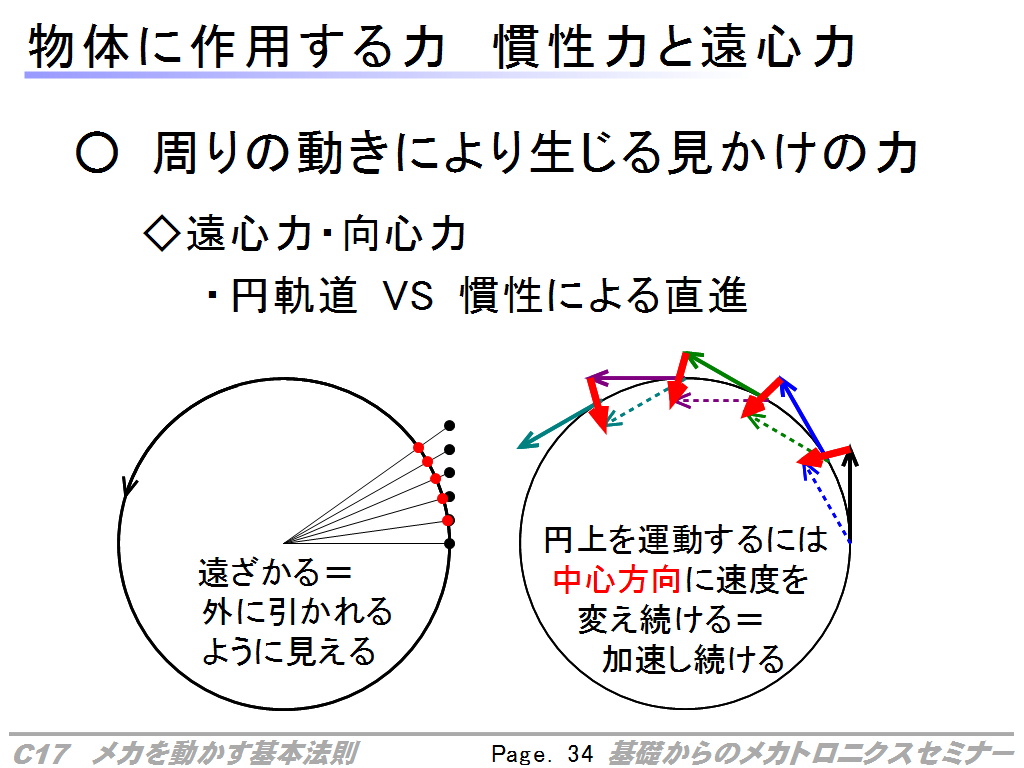 物体に作用する力　慣性力と遠心力

○　周りの動きにより生じる見かけの力

◇遠心力・向心力

・円軌道 VS 慣性による直進

遠ざかる＝
外に引かれる
ように見える

円上を運動するには
中心方向に速度を
変え続ける＝
加速し続ける

C17　メカを動かす基本法則　Page. 34　基礎からのメカトロニクスセミナー